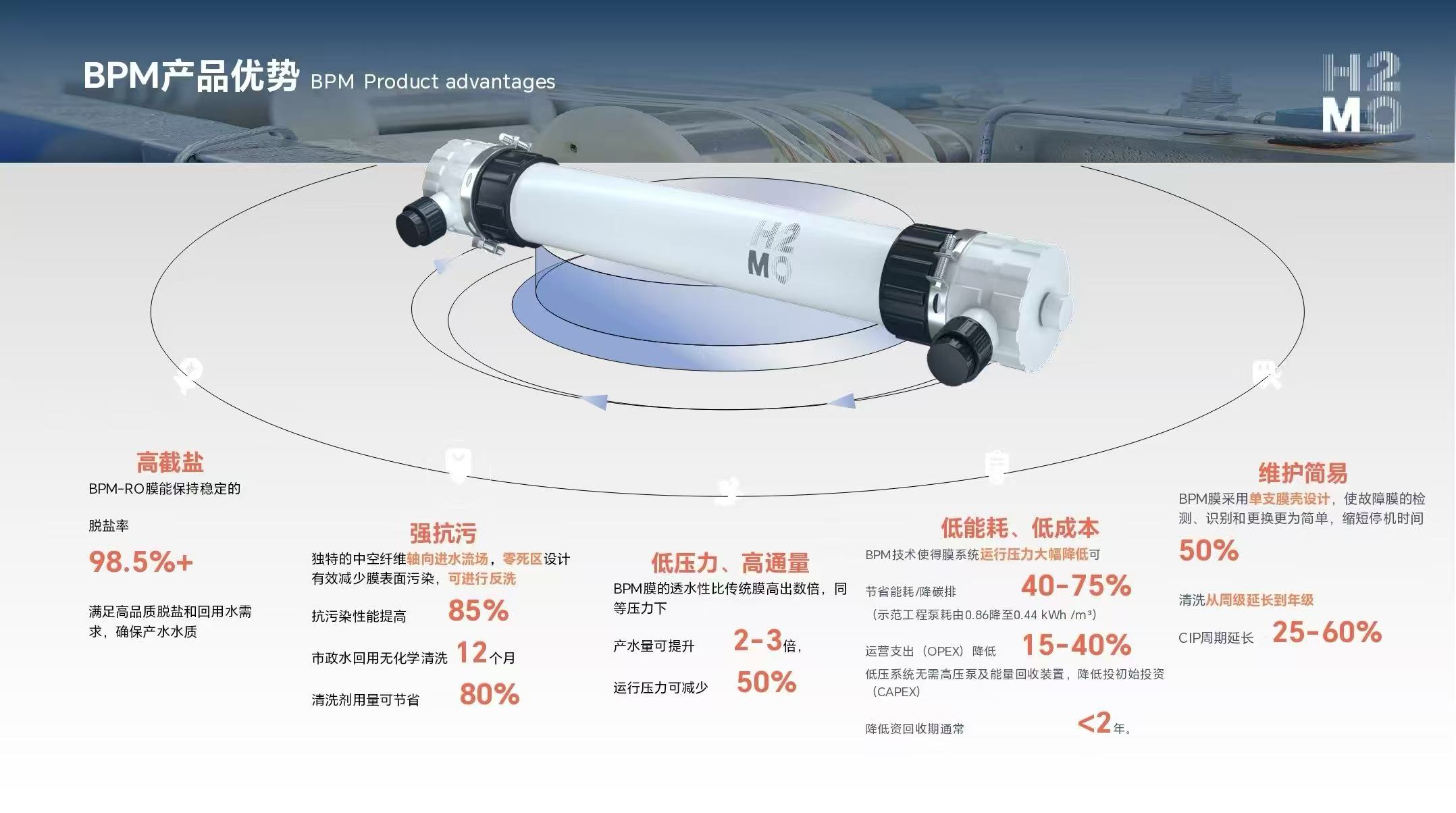 BPM产品优势 BPM Product advantages

H2
MO

H2
MO

高截盐

BPM-RO膜能保持稳定的

脱盐率

98.5%+

满足高品质脱盐和回用水需求，确保产水水质

强抗污

独特的中空纤维轴向进水流场，零死区设计有效减少膜表面污染，可进行反洗

抗污染性能提高 85%

市政水回用无化学清洗 12个月

清洗剂用量可节省 80%

低压力、高通量

BPM膜的透水性比传统膜高出数倍，同等压力下

产水量可提升 2-3倍，

运行压力可减少 50%

低能耗、低成本

BPM技术使得膜系统运行压力大幅降低可

节省能耗/降碳排 40-75%

（示范工程泵耗由0.86降至0.44 kWh /m³）

运营支出（OPEX）降低 15-40%

低压系统无需高压泵及能量回收装置，降低投初始投资（CAPEX）

降低资回收期通常 <2年。

维护简易

BPM膜采用单支膜壳设计，使故障膜的检测、识别和更换更为简单，缩短停机时间

50%

清洗从周级延长到年级

CIP周期延长 25-60%